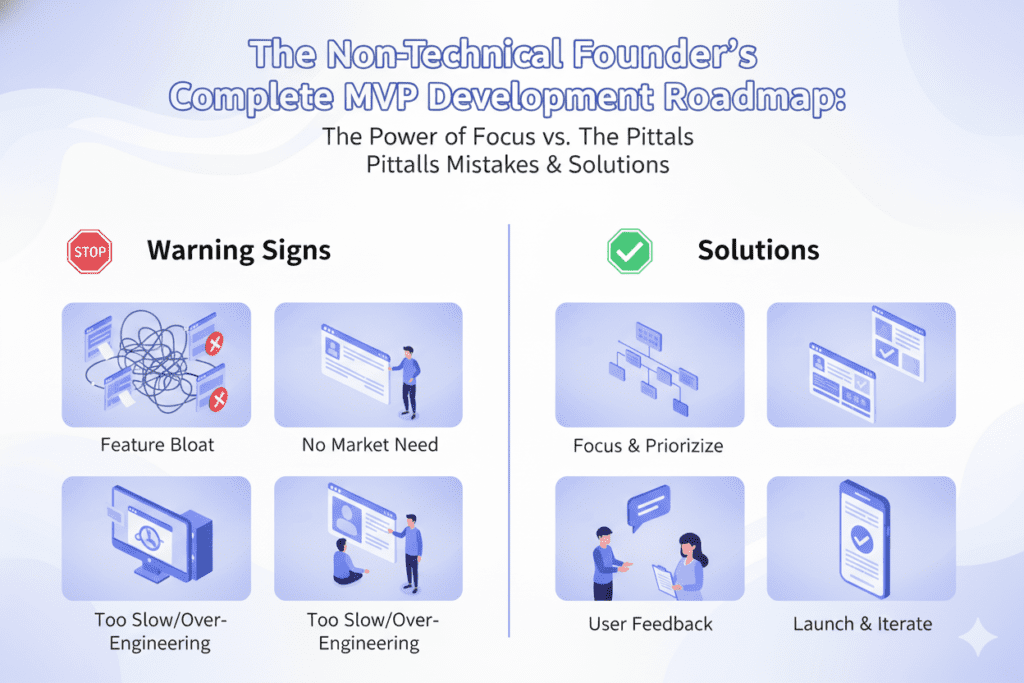 The Non-Technical Founder's Complete MVP Development Roadmap:

The Power of Focus vs. The Pittals Pittalls Mistakes & Solutions

STOP

Warning Signs

Feature Bloat

No Market Need

Too Slow/Over-Engineering

Too Slow/Over-Engineering

Solutions

Focus & Priorizize

User Feedback

Launch & Iterate